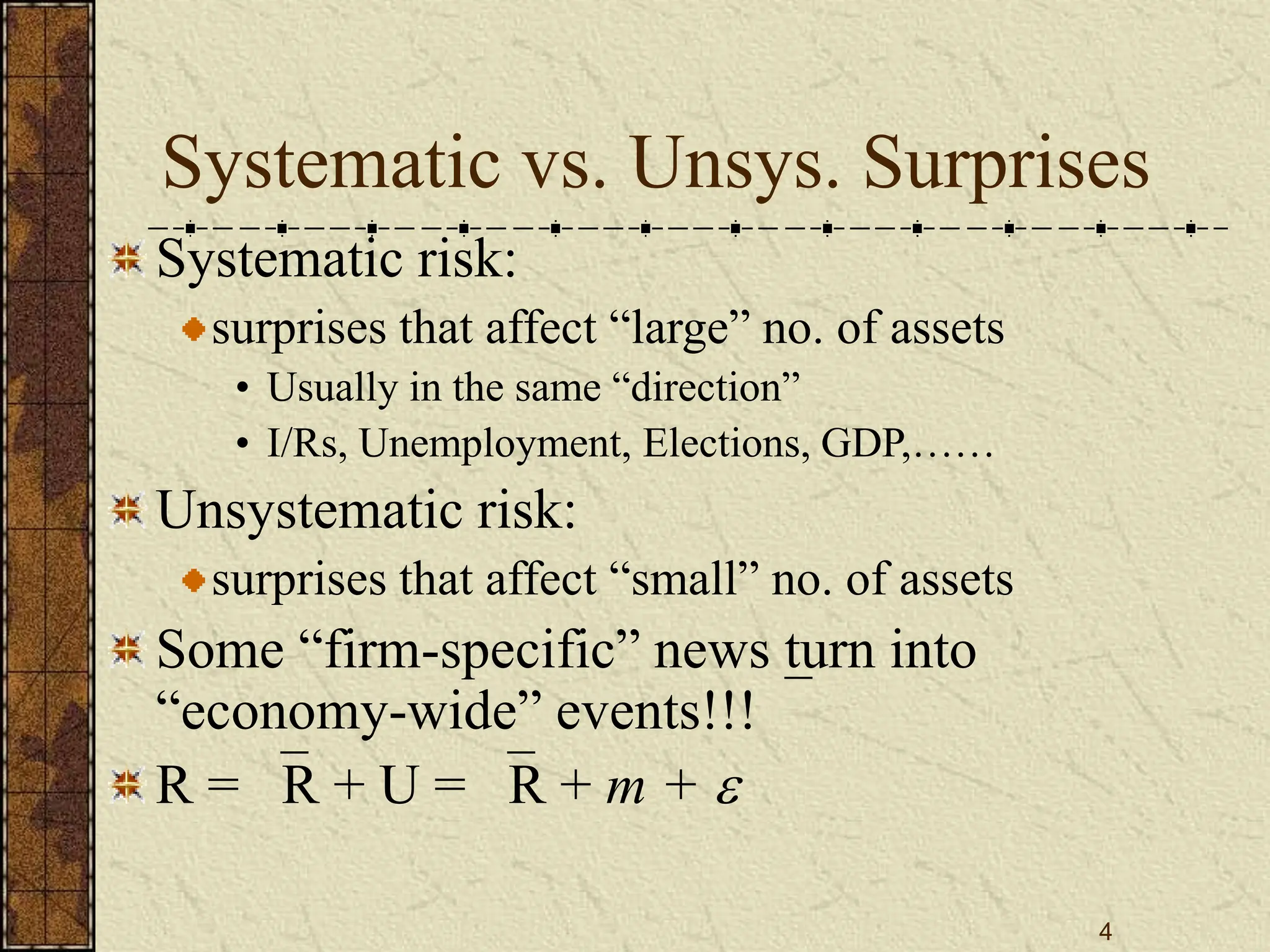 Systematic vs. Unsys. Surprises

Systematic risk:

surprises that affect “large” no. of assets

• Usually in the same “direction”

• I/Rs, Unemployment, Elections, GDP,……

Unsystematic risk:

surprises that affect “small” no. of assets

Some “firm-specific” news turn into “economy-wide” events!!!

$R = \bar{R} + U = \bar{R} + m + \varepsilon$

4